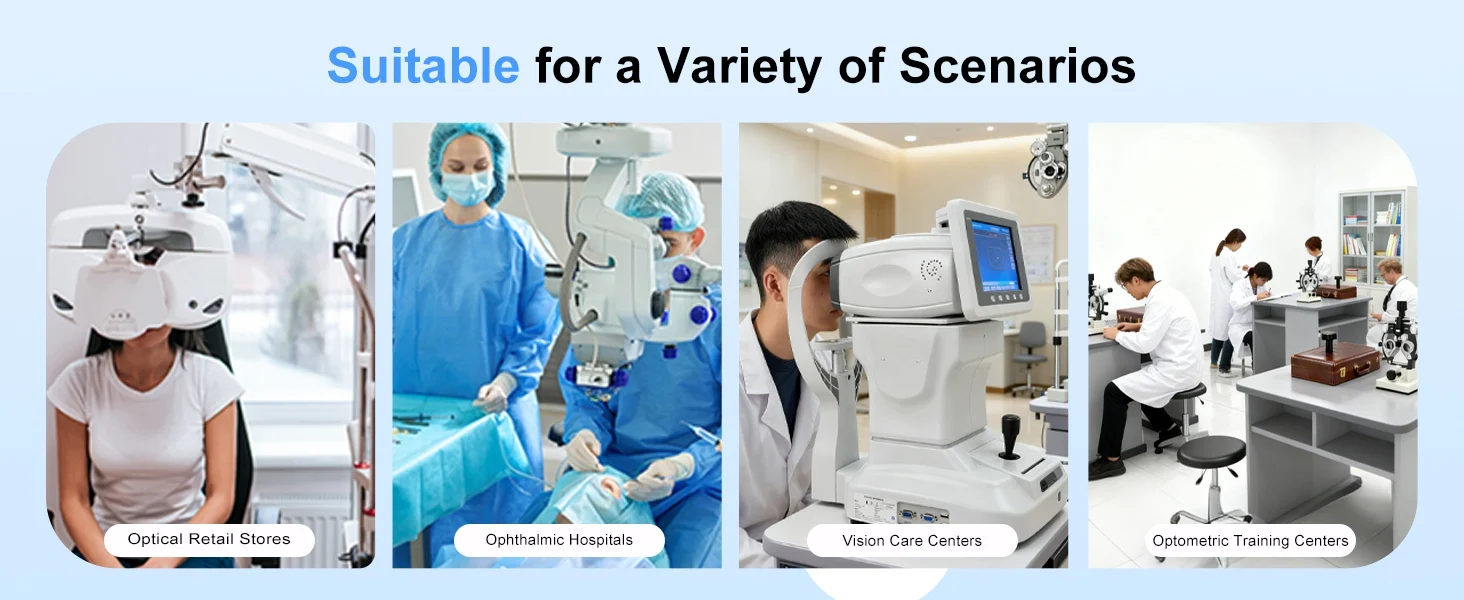 Suitable for a Variety of Scenarios

Optical Retail Stores

Ophthalmic Hospitals

Vision Care Centers

Optometric Training Centers